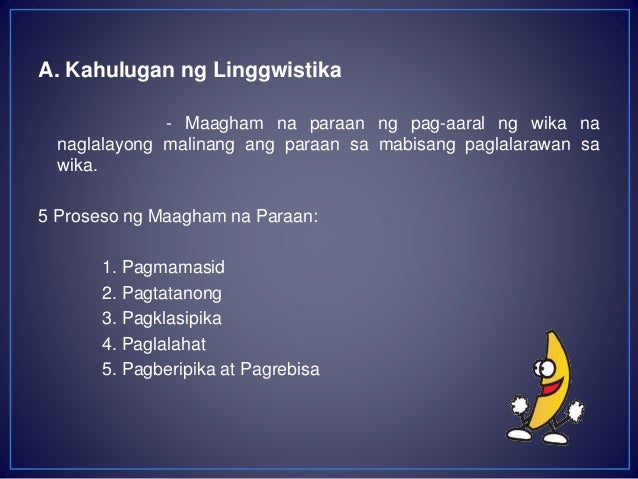 A. Kahulugan ng Linggwistika

- Maagham na paraan ng pag-aaral ng wika na naglalayong malinang ang paraan sa mabisang paglalarawan sa wika.

5 Proseso ng Maagham na Paraan:

1. Pagmamasid
2. Pagtatanong
3. Pagklasipika
4. Paglalahat
5. Pagberipika at Pagrebisa